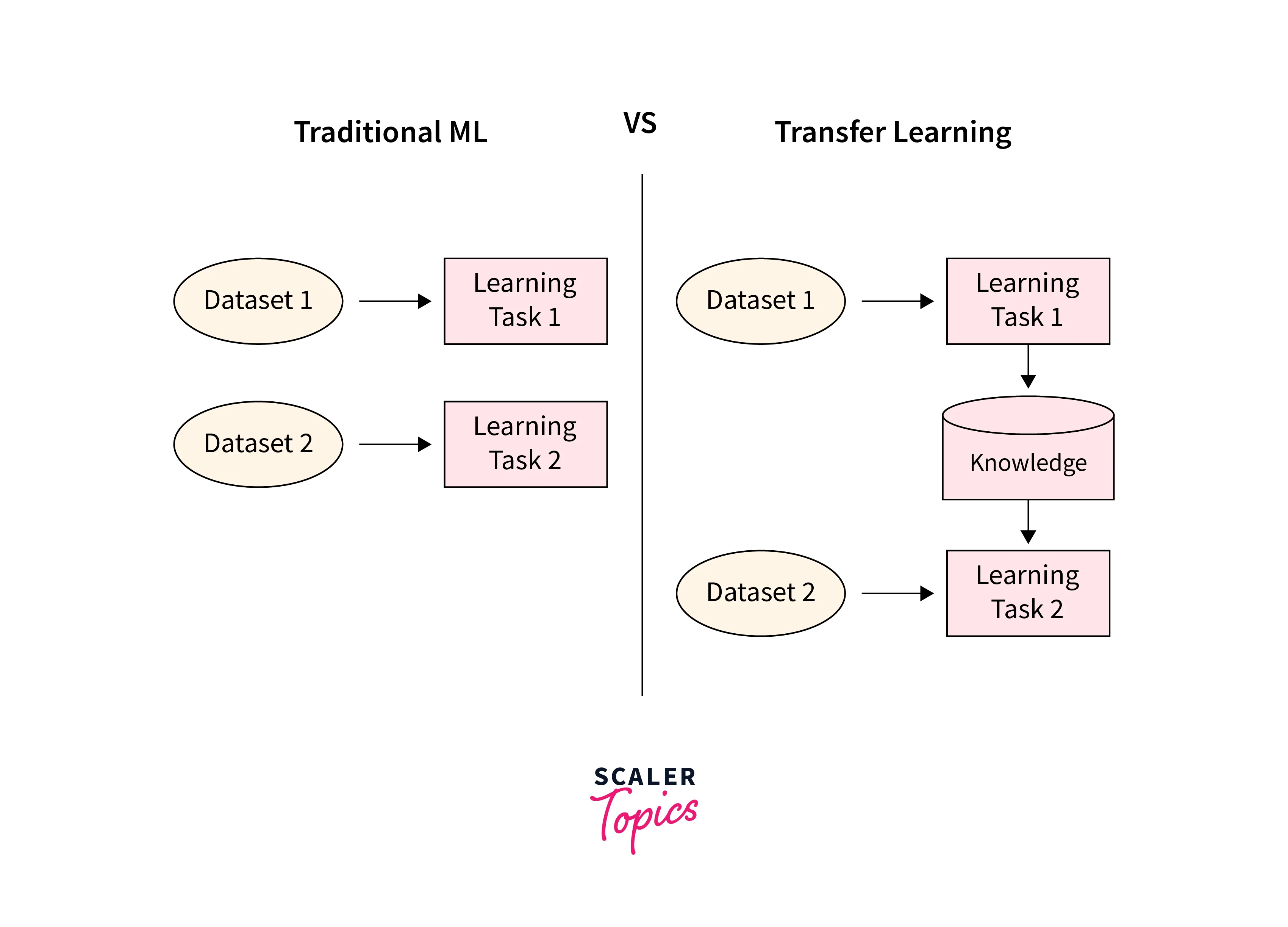 Traditional ML

VS

Transfer Learning

Dataset 1

Learning Task 1

Dataset 2

Learning Task 2

Dataset 1

Learning Task 1

Knowledge

Dataset 2

Learning Task 2

SCALER Topics